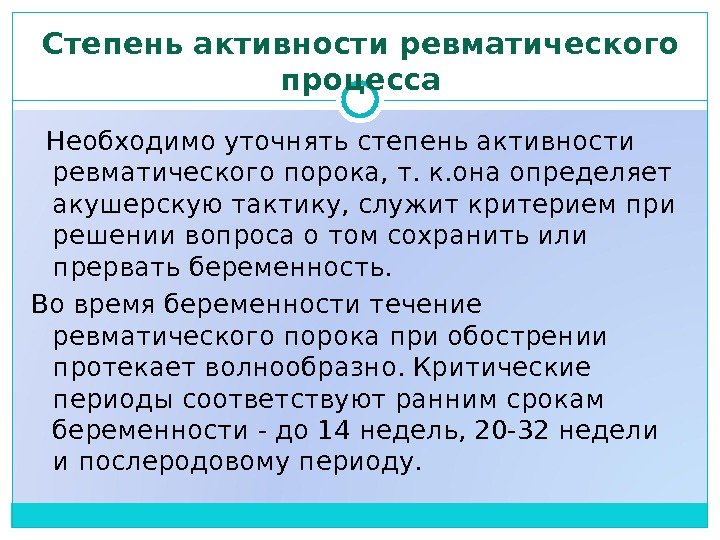 Степень активности ревматического процесса

Необходимо уточнять степень активности ревматического порока, т. к.она определяет акушерскую тактику, служит критерием при решении вопроса о том сохранить или прервать беременность.

Во время беременности течение ревматического порока при обострении протекает волнообразно. Критические периоды соответствуют ранним срокам беременности - до 14 недель, 20-32 недели и послеродовому периоду.